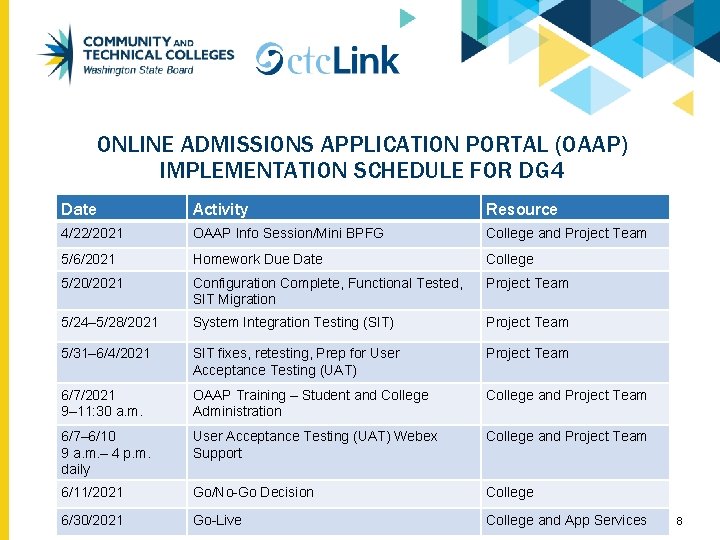 COMMUNITY AND TECHNICAL COLLEGES
Washington State Board

ctcLink

ONLINE ADMISSIONS APPLICATION PORTAL (OAAP) IMPLEMENTATION SCHEDULE FOR DG4

| Date | Activity | Resource |
|---|---|---|
| 4/22/2021 | OAAP Info Session/Mini BPFG | College and Project Team |
| 5/6/2021 | Homework Due Date | College |
| 5/20/2021 | Configuration Complete, Functional Tested, SIT Migration | Project Team |
| 5/24–5/28/2021 | System Integration Testing (SIT) | Project Team |
| 5/31–6/4/2021 | SIT fixes, retesting, Prep for User Acceptance Testing (UAT) | Project Team |
| 6/7/2021 9–11:30 a.m. | OAAP Training – Student and College Administration | College and Project Team |
| 6/7–6/10 9 a.m.– 4 p.m. daily | User Acceptance Testing (UAT) Webex Support | College and Project Team |
| 6/11/2021 | Go/No-Go Decision | College |
| 6/30/2021 | Go-Live | College and App Services |

8